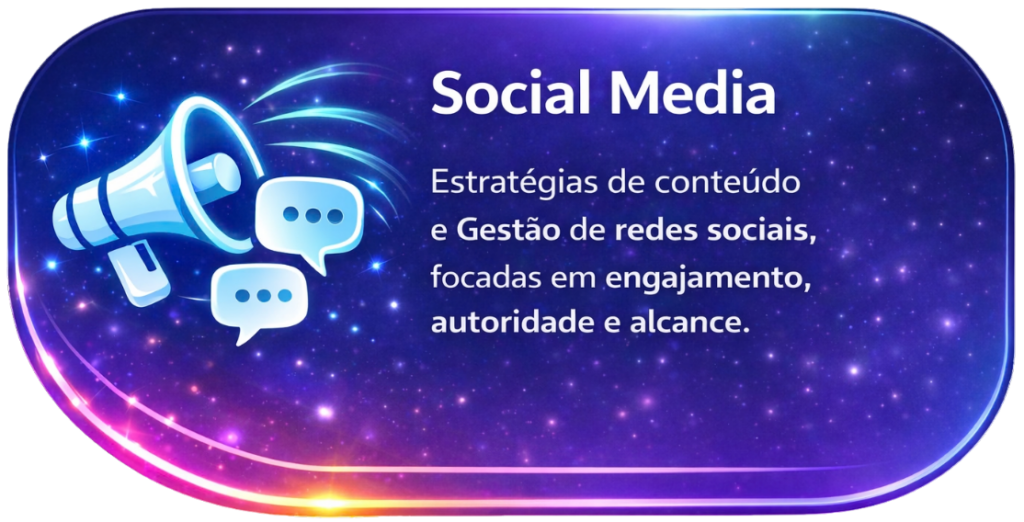 Social Media

Estratégias de conteúdo e Gestão de redes sociais, focadas em engajamento, autoridade e alcance.